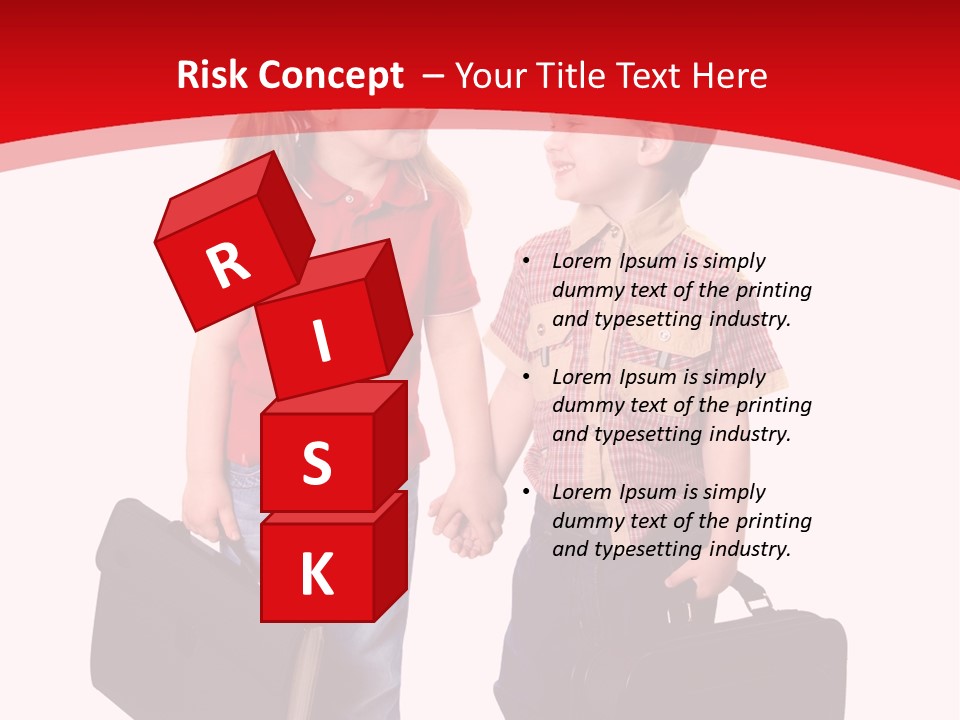 Risk Concept – Your Title Text Here

R
I
S
K

• Lorem Ipsum is simply dummy text of the printing and typesetting industry.

• Lorem Ipsum is simply dummy text of the printing and typesetting industry.

• Lorem Ipsum is simply dummy text of the printing and typesetting industry.